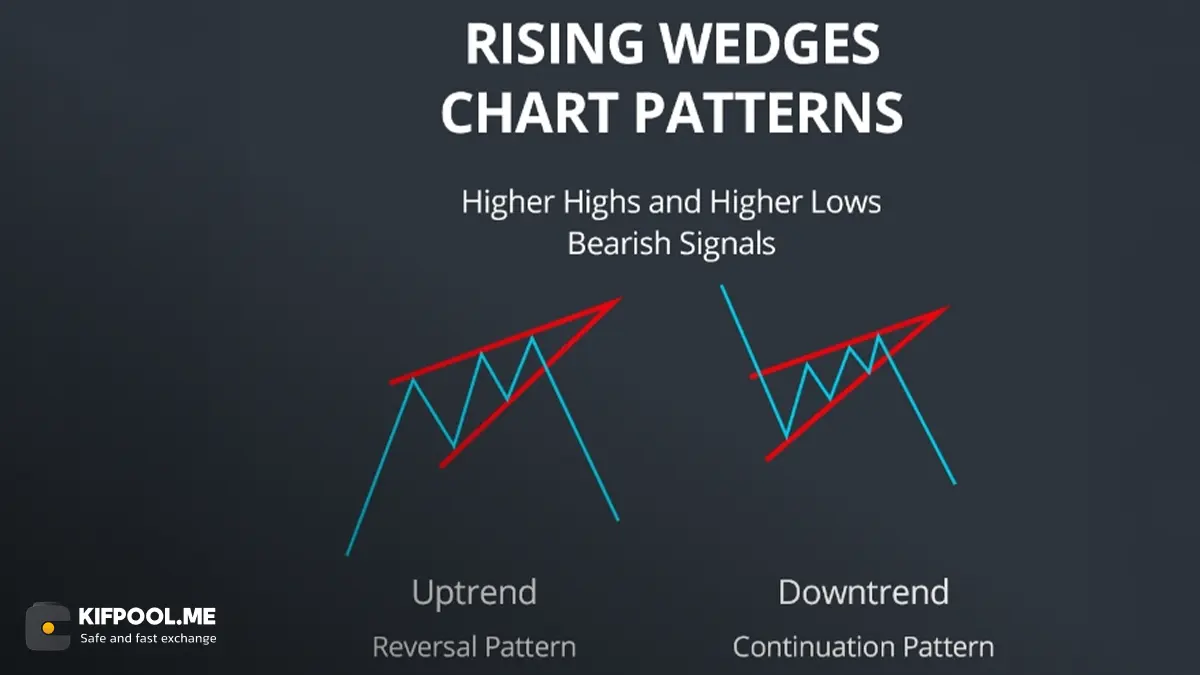 RISING WEDGES CHART PATTERNS

Higher Highs and Higher Lows
Bearish Signals

Uptrend
Reversal Pattern

Downtrend
Continuation Pattern

KIFPOOL.ME
Safe and fast exchange